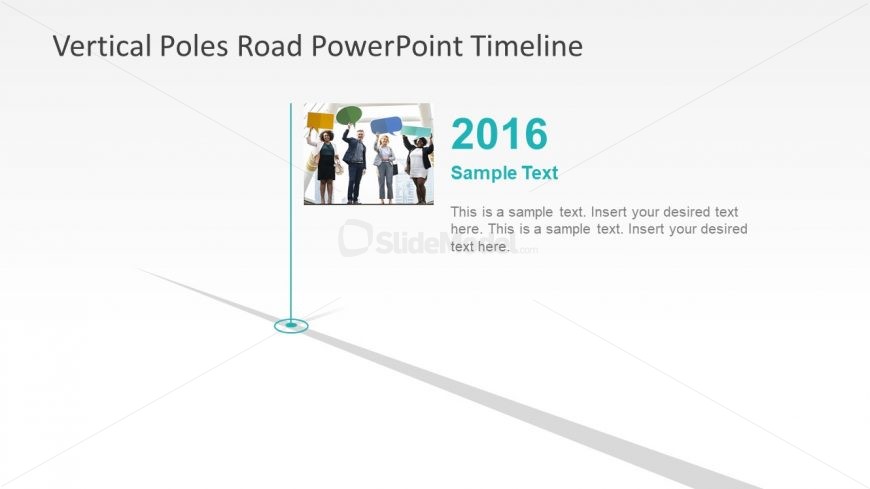 Vertical Poles Road PowerPoint Timeline

2016

Sample Text

This is a sample text. Insert your desired text here. This is a sample text. Insert your desired text here.

SlideModel.com